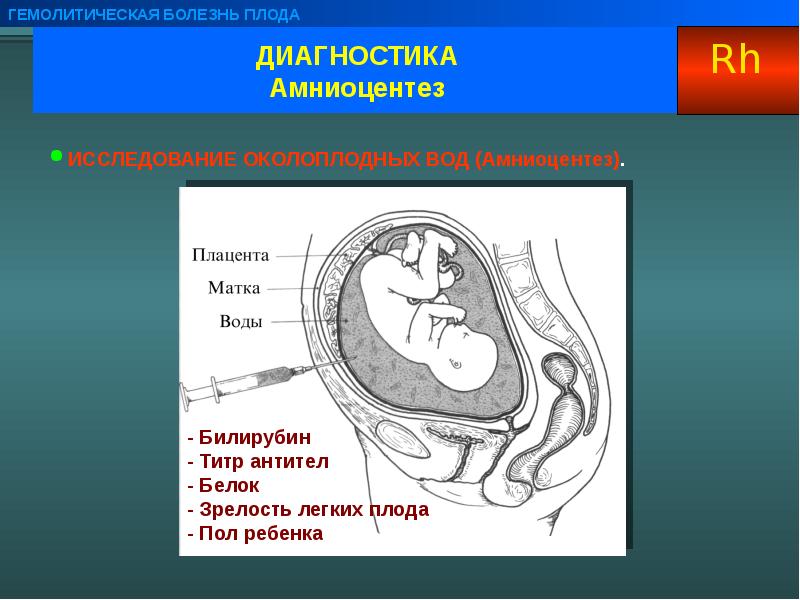 ГЕМОЛИТИЧЕСКАЯ БОЛЕЗНЬ ПЛОДА

ДИАГНОСТИКА
Амниоцентез

Rh

ИССЛЕДОВАНИЕ ОКОЛОПЛОДНЫХ ВОД (Амниоцентез).

Плацента
Матка
Воды

- Билирубин
- Титр антител
- Белок
- Зрелость легких плода
- Пол ребенка